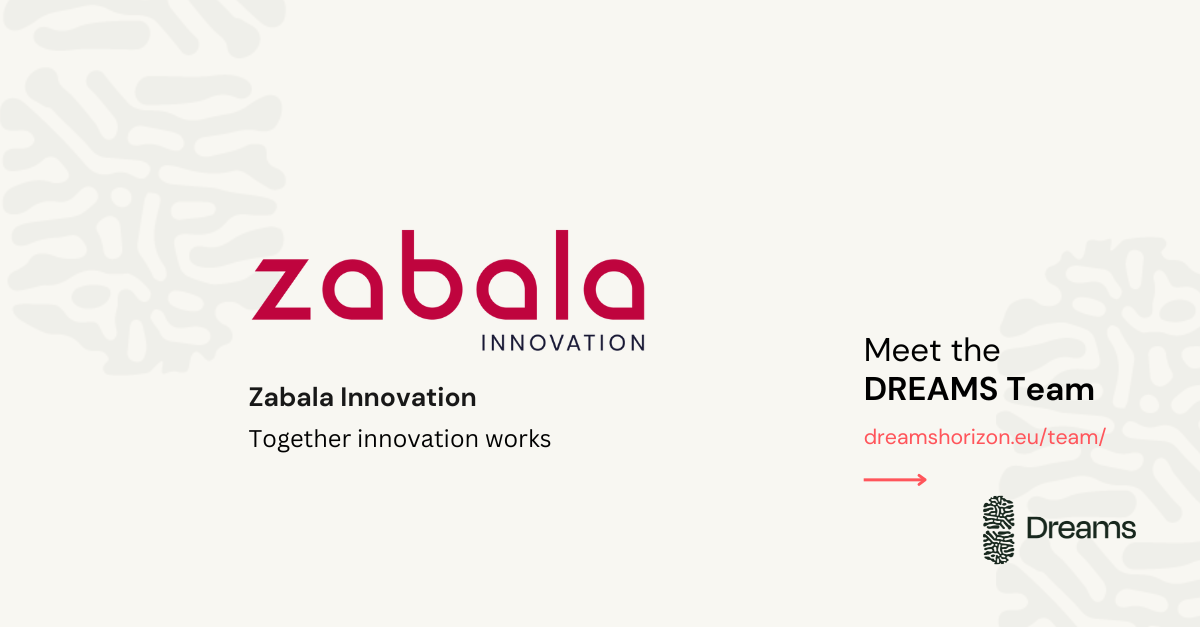 zabala
INNOVATION

Zabala Innovation

Together innovation works

Meet the
DREAMS Team

dreamshorizon.eu/team/

Dreams